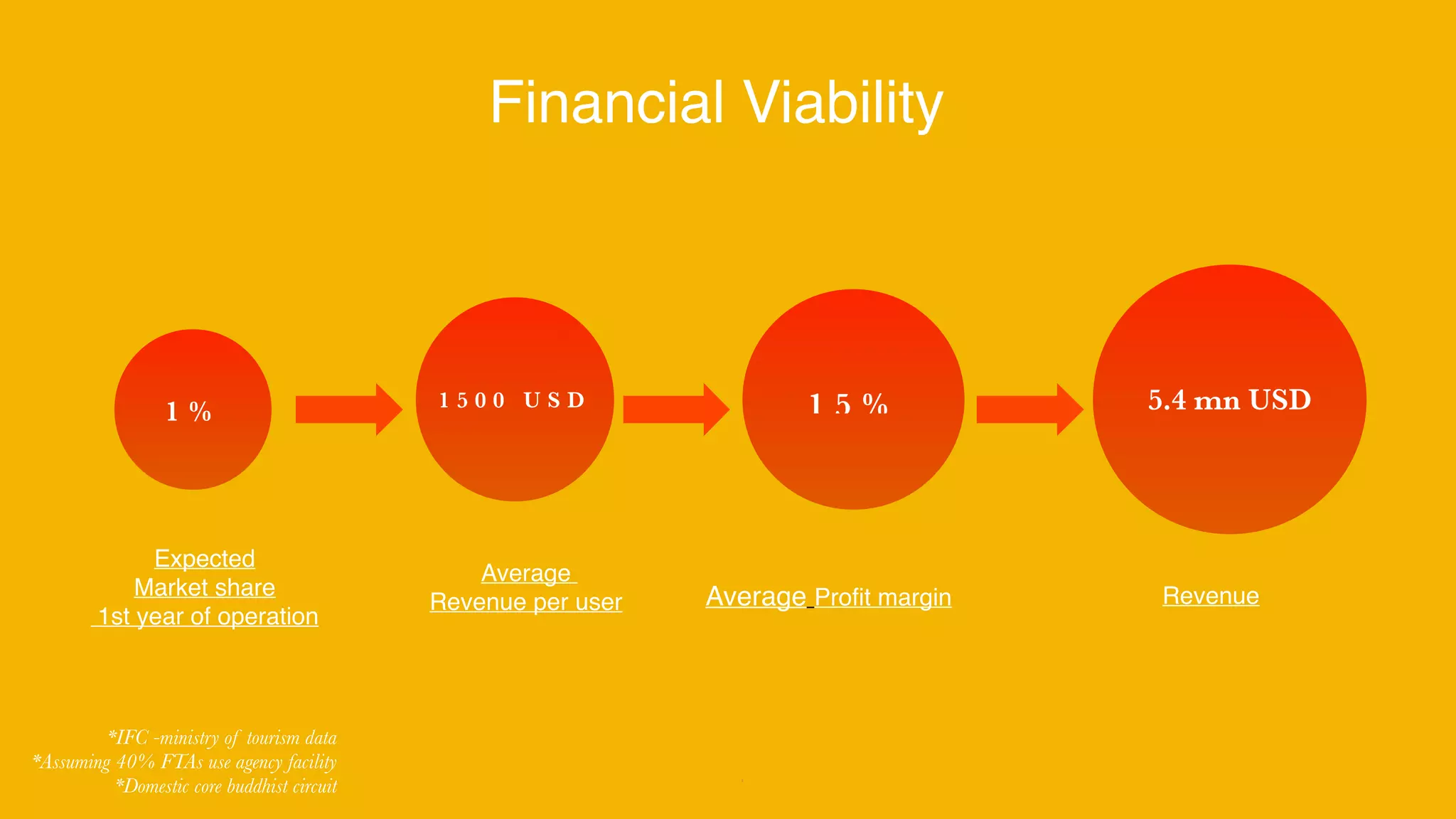 Financial Viability

1 %

1500 USD

15 %

5.4 mn USD

Expected
Market share
1st year of operation

Average
Revenue per user

Average Profit margin

Revenue

*IFC -ministry of tourism data
*Assuming 40% FTAs use agency facility
*Domestic core buddhist circuit